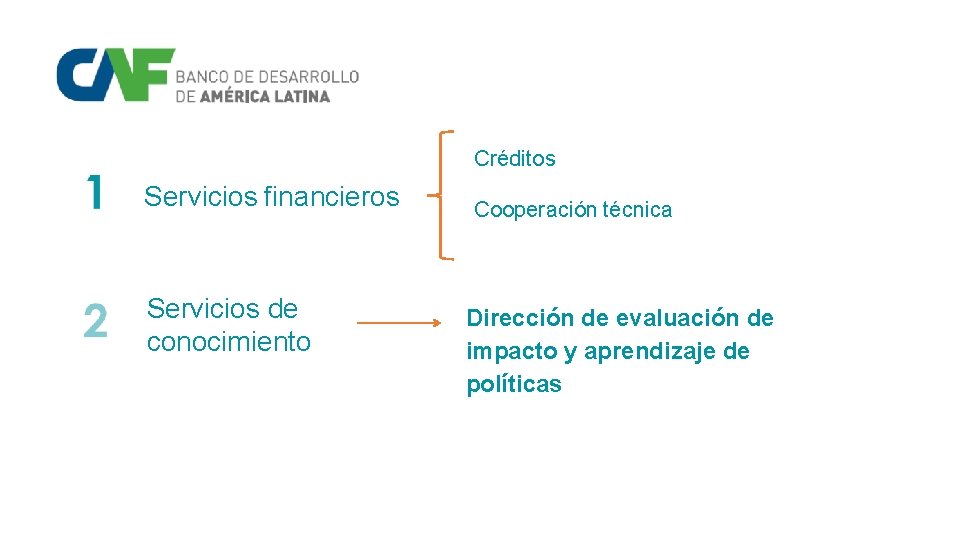 CAF BANCO DE DESARROLLO DE AMÉRICA LATINA

1 Servicios financieros

Créditos

Cooperación técnica

2 Servicios de conocimiento

Dirección de evaluación de impacto y aprendizaje de políticas